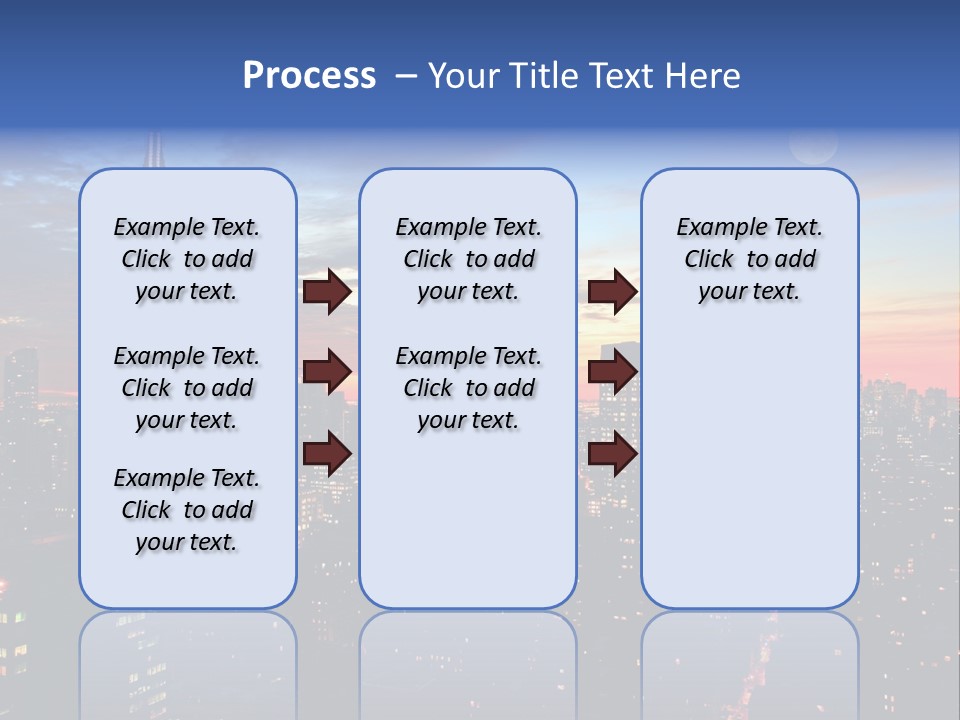 Process – Your Title Text Here

Example Text. Click to add your text.

Example Text. Click to add your text.

Example Text. Click to add your text.

Example Text. Click to add your text.

Example Text. Click to add your text.

Example Text. Click to add your text.